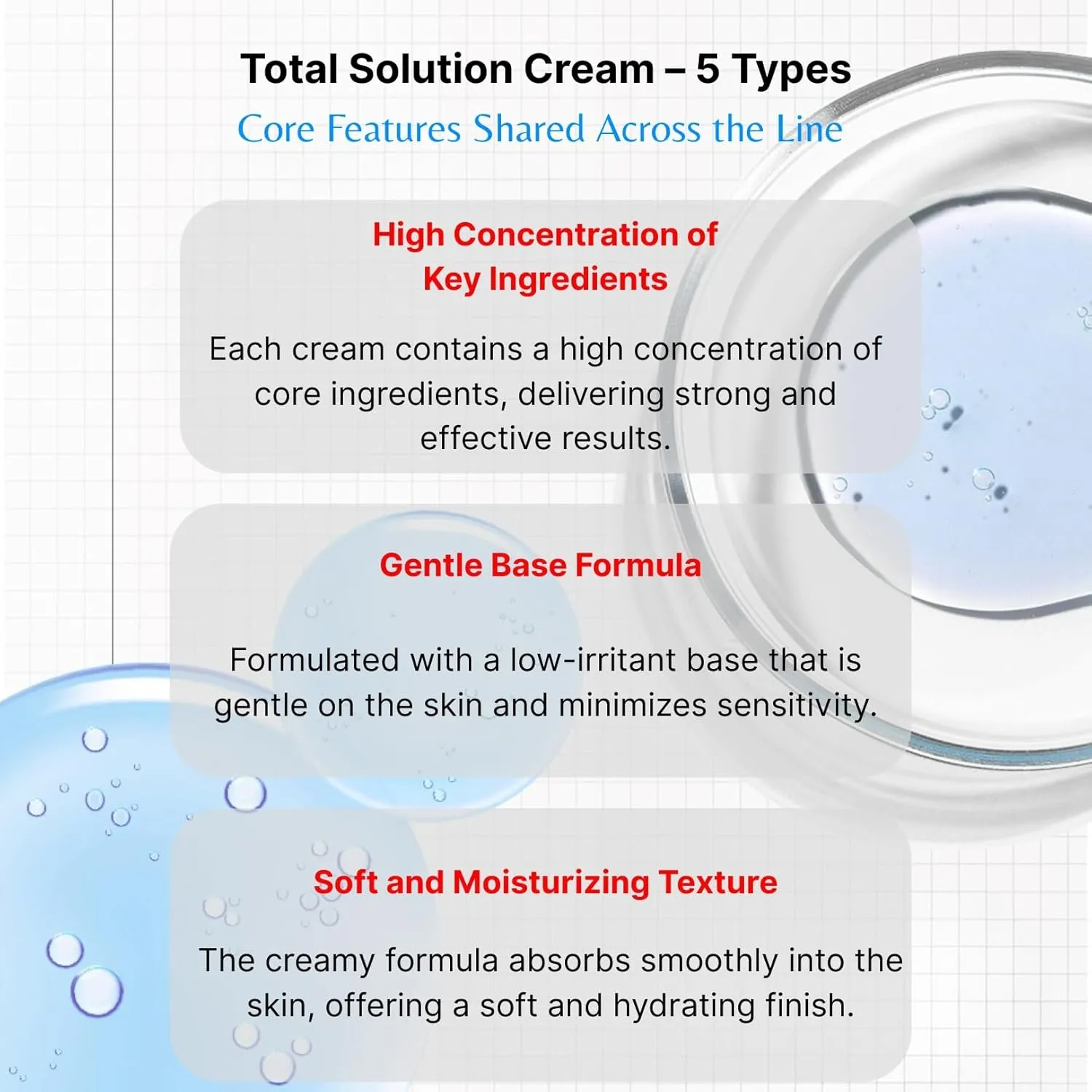 Total Solution Cream – 5 Types
Core Features Shared Across the Line

High Concentration of Key Ingredients

Each cream contains a high concentration of core ingredients, delivering strong and effective results.

Gentle Base Formula

Formulated with a low-irritant base that is gentle on the skin and minimizes sensitivity.

Soft and Moisturizing Texture

The creamy formula absorbs smoothly into the skin, offering a soft and hydrating finish.